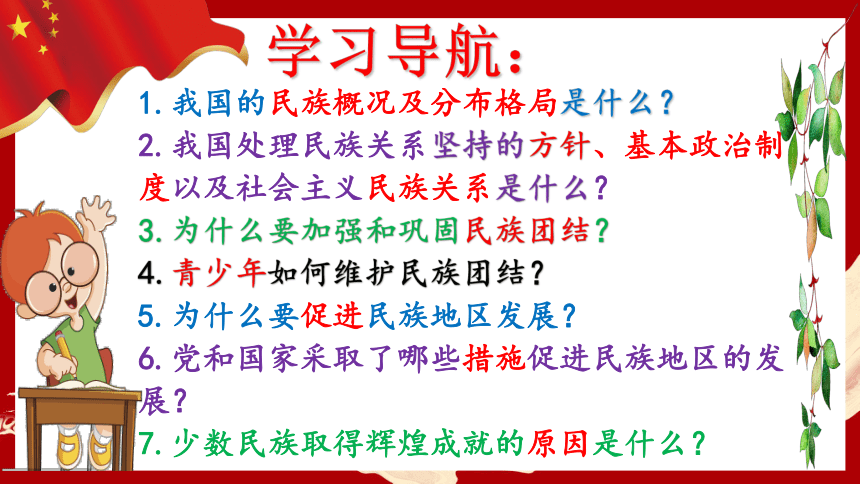 学习导航：

1. 我国的民族概况及分布格局是什么？

2. 我国处理民族关系坚持的方针、基本政治制度以及社会主义民族关系是什么？

3. 为什么要加强和巩固民族团结？

4. 青少年如何维护民族团结？

5. 为什么要促进民族地区发展？

6. 党和国家采取了哪些措施促进民族地区的发展？

7. 少数民族取得辉煌成就的原因是什么？